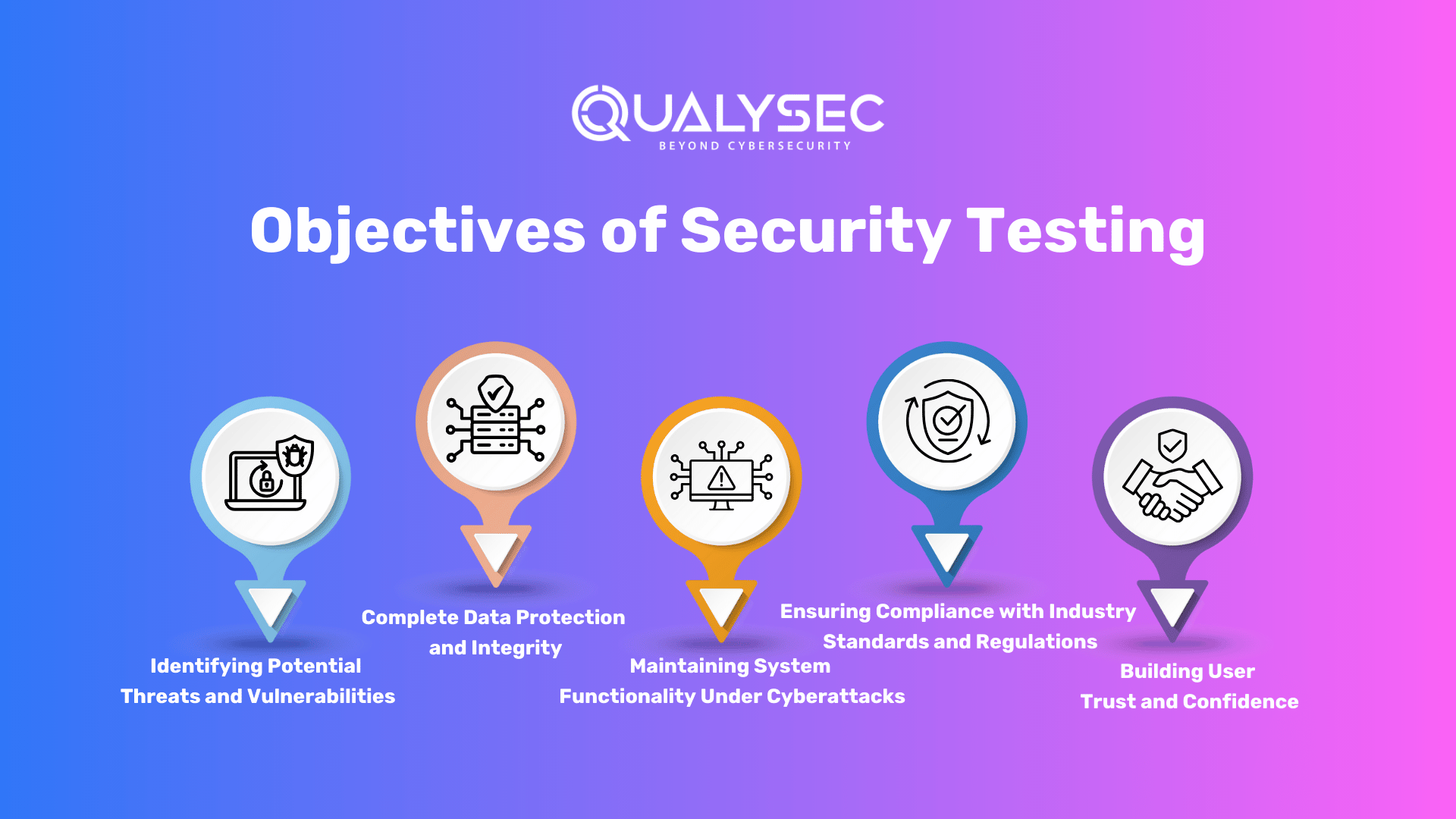 QUALYSEC
BEYOND CYBERSECURITY

Objectives of Security Testing

Identifying Potential Threats and Vulnerabilities

Complete Data Protection and Integrity

Maintaining System Functionality Under Cyberattacks

Ensuring Compliance with Industry Standards and Regulations

Building User Trust and Confidence